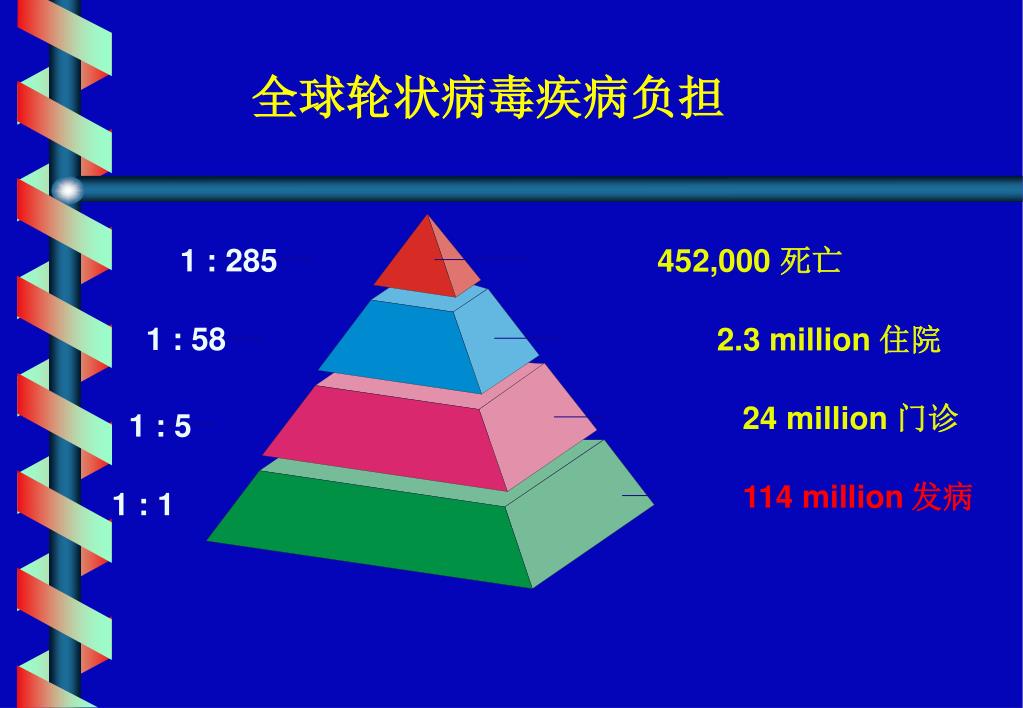 全球轮状病毒疾病负担

1 : 285

1 : 58

1 : 5

1 : 1

452,000 死亡

2.3 million 住院

24 million 门诊

114 million 发病